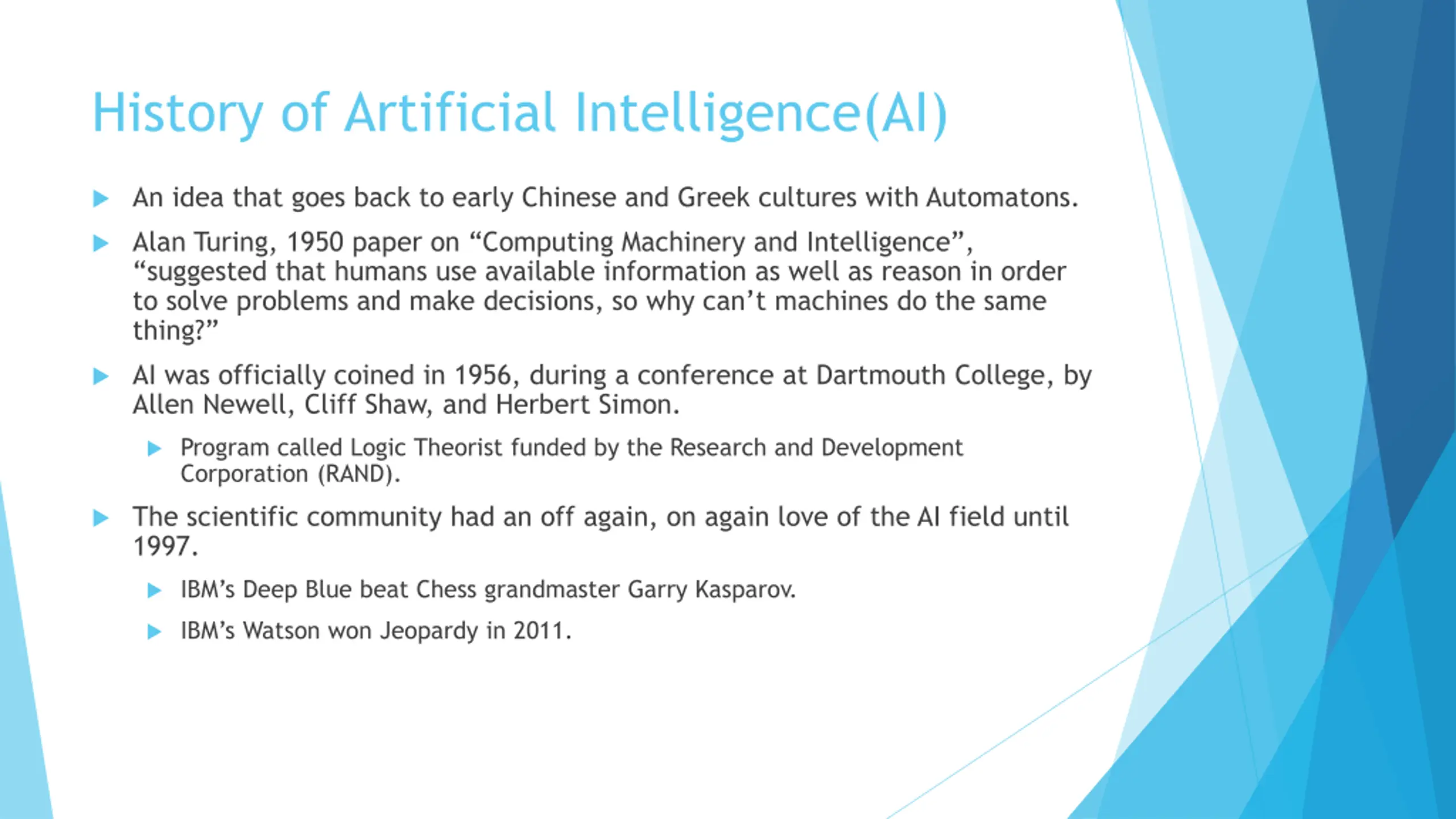 History of Artificial Intelligence(AI)

An idea that goes back to early Chinese and Greek cultures with Automatons.

Alan Turing, 1950 paper on “Computing Machinery and Intelligence”, “suggested that humans use available information as well as reason in order to solve problems and make decisions, so why can’t machines do the same thing?”

AI was officially coined in 1956, during a conference at Dartmouth College, by Allen Newell, Cliff Shaw, and Herbert Simon.

Program called Logic Theorist funded by the Research and Development Corporation (RAND).

The scientific community had an off again, on again love of the AI field until 1997.

IBM’s Deep Blue beat Chess grandmaster Garry Kasparov.

IBM’s Watson won Jeopardy in 2011.